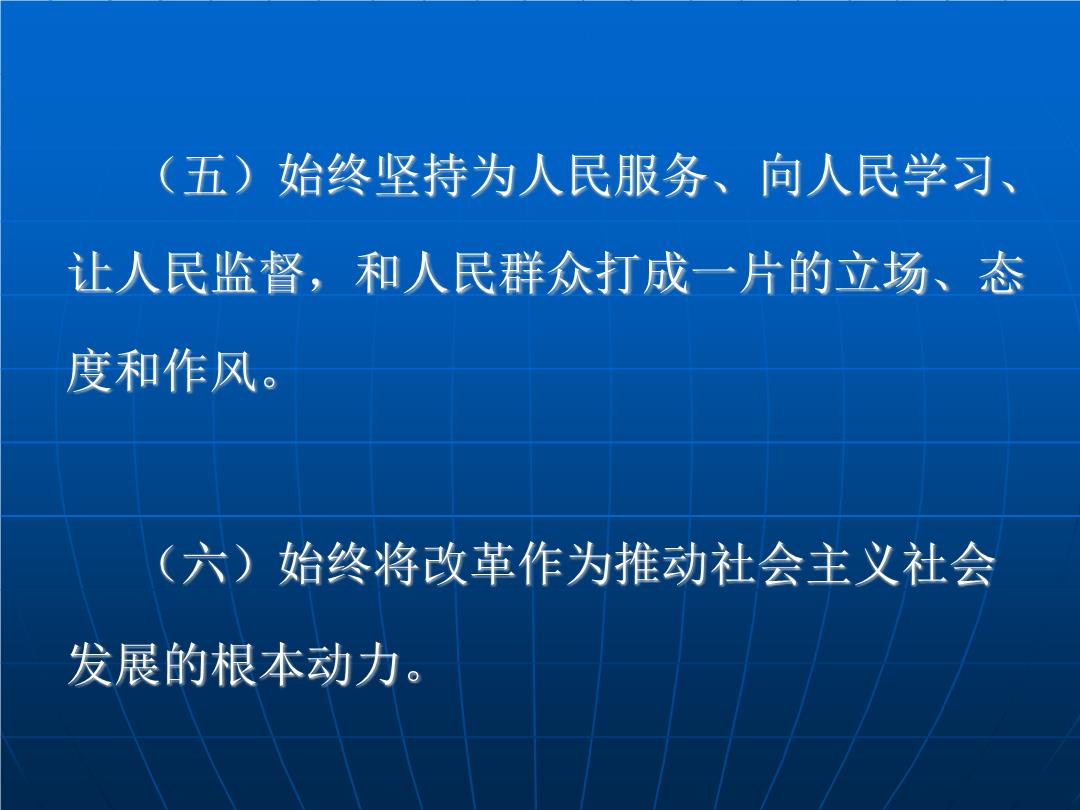 （五）始终坚持为人民服务、向人民学习、让人民监督，和人民群众打成一片的立场、态度和作风。

（六）始终将改革作为推动社会主义社会发展的根本动力。